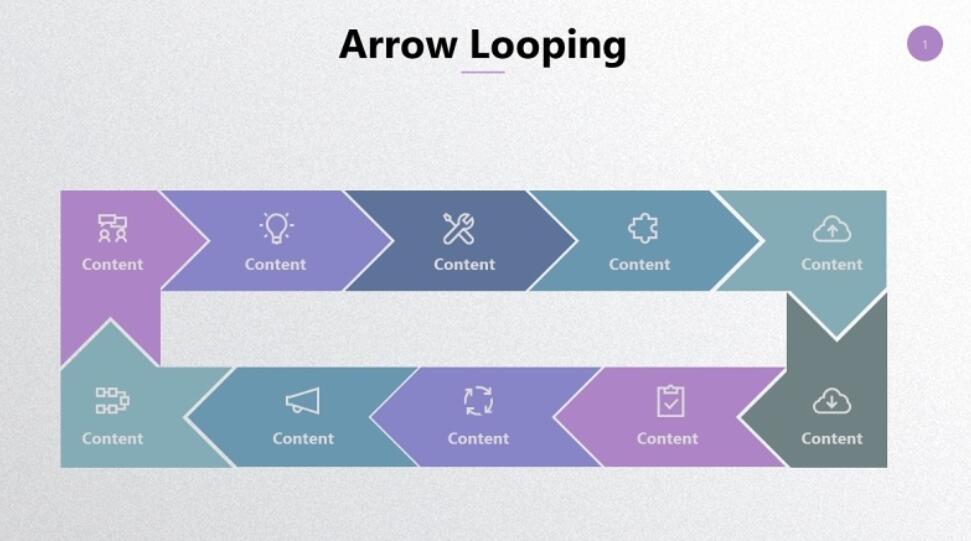 Arrow Looping

1

Content

Content

Content

Content

Content

Content

Content

Content

Content

Content